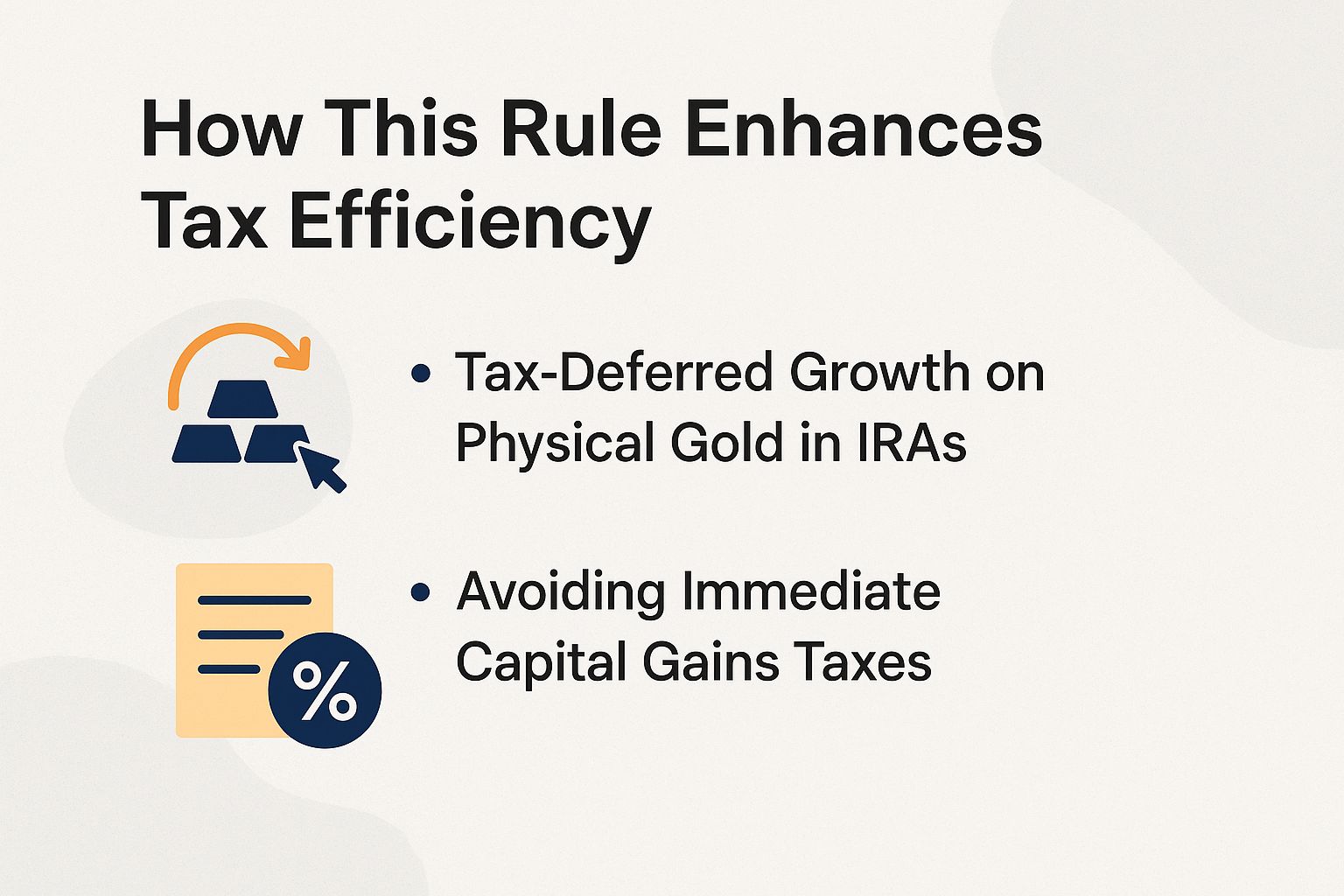 How This Rule Enhances Tax Efficiency

• Tax-Deferred Growth on Physical Gold in IRAs

%

• Avoiding Immediate Capital Gains Taxes